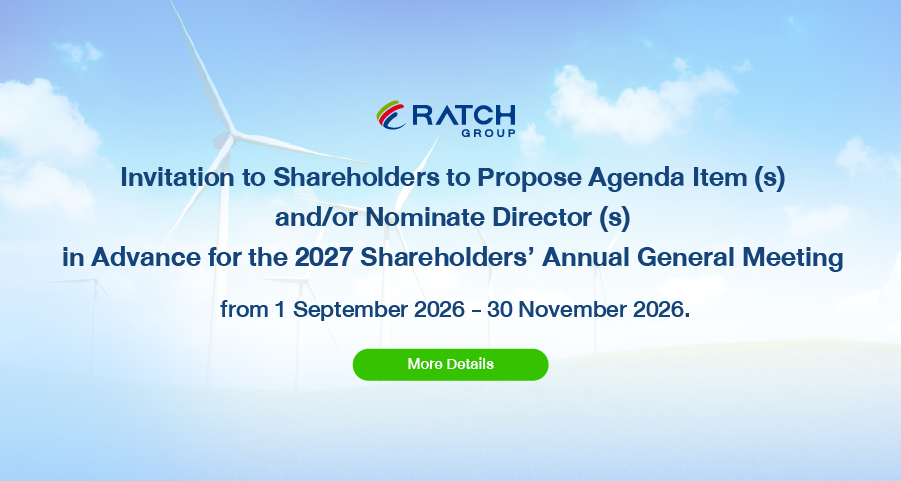 RATCH
GROUP

Invitation to Shareholders to Propose Agenda Item (s) and/or Nominate Director (s) in Advance for the 2027 Shareholders' Annual General Meeting

from 1 September 2026 – 30 November 2026.

More Details